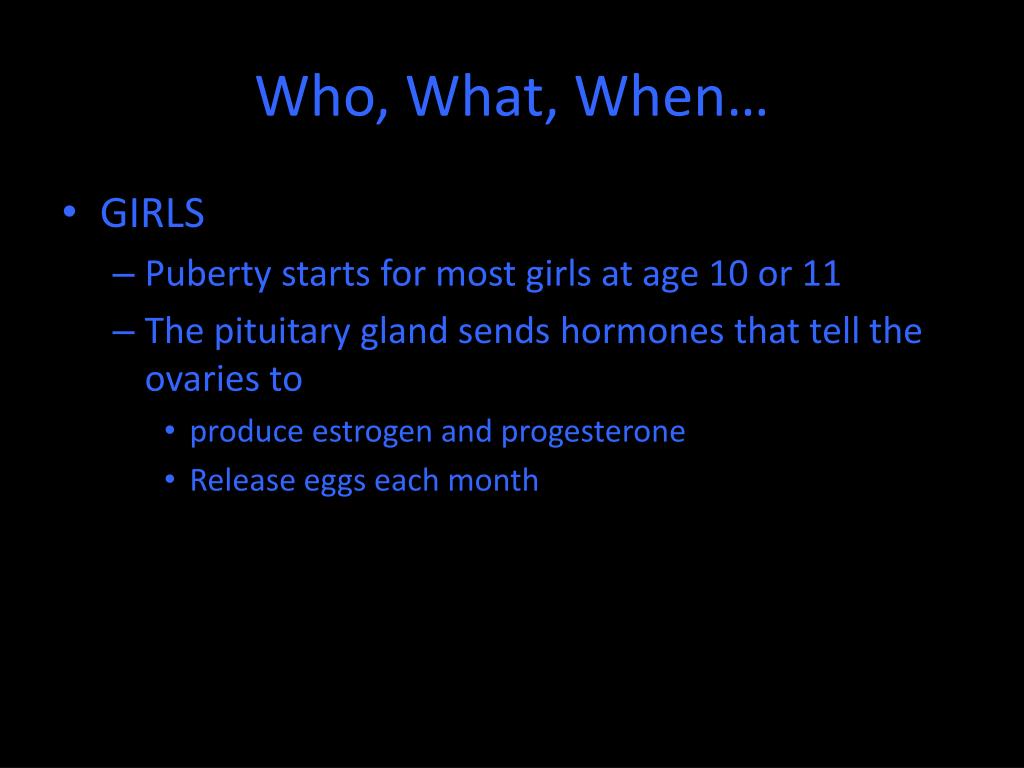 Who, What, When…

• GIRLS
– Puberty starts for most girls at age 10 or 11
– The pituitary gland sends hormones that tell the ovaries to
• produce estrogen and progesterone
• Release eggs each month